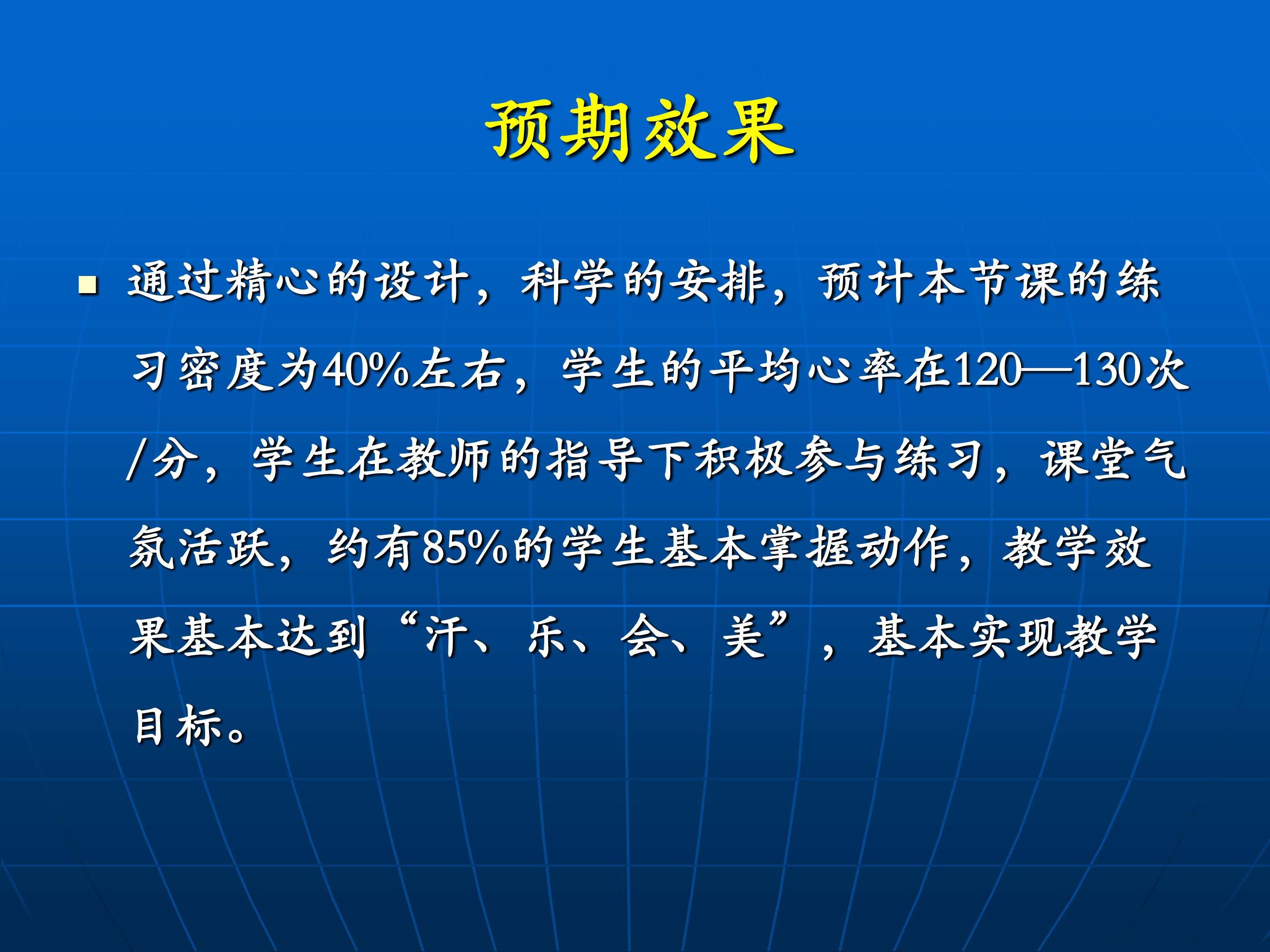 预期效果

• 通过精心的设计，科学的安排，预计本节课的练习密度为40%左右，学生的平均心率在120—130次/分，学生在教师的指导下积极参与练习，课堂气氛活跃，约有85%的学生基本掌握动作，教学效果基本达到“汗、乐、会、美”，基本实现教学目标。